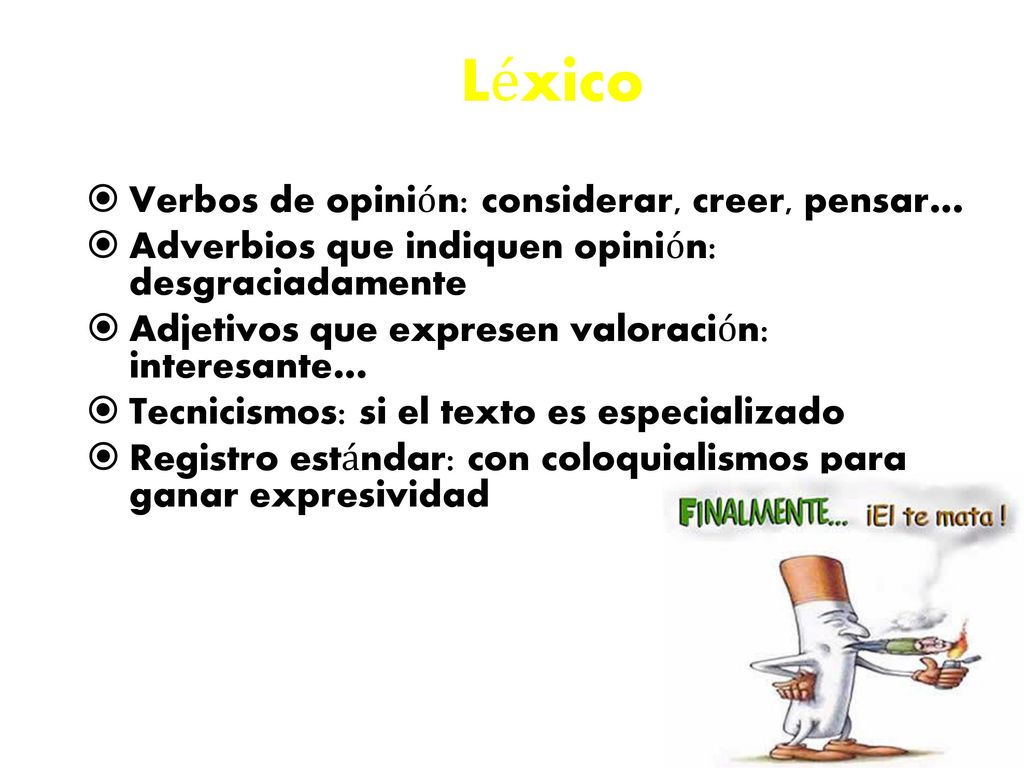 Léxico

Verbos de opinión: considerar, creer, pensar…

Adverbios que indiquen opinión: desgraciadamente

Adjetivos que expresen valoración: interesante…

Tecnicismos: si el texto es especializado

Registro estándar: con coloquialismos para ganar expresividad

FINALMENTE… ¡El te mata !